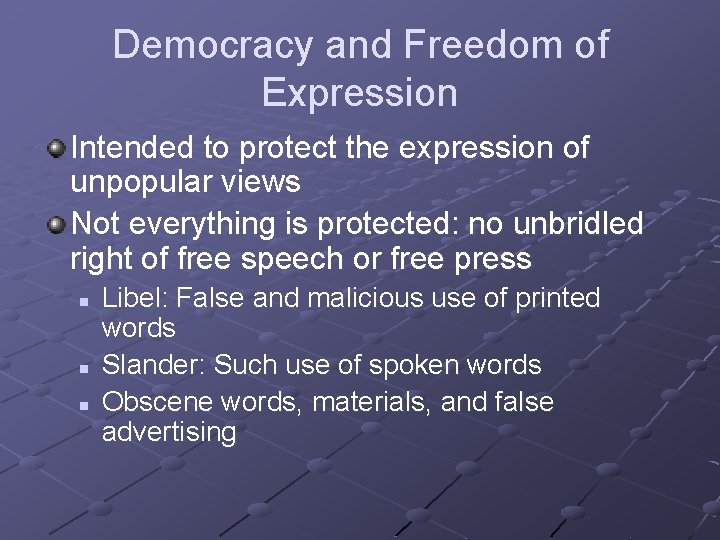 Democracy and Freedom of Expression

Intended to protect the expression of unpopular views

Not everything is protected: no unbridled right of free speech or free press

Libel: False and malicious use of printed words

Slander: Such use of spoken words

Obscene words, materials, and false advertising